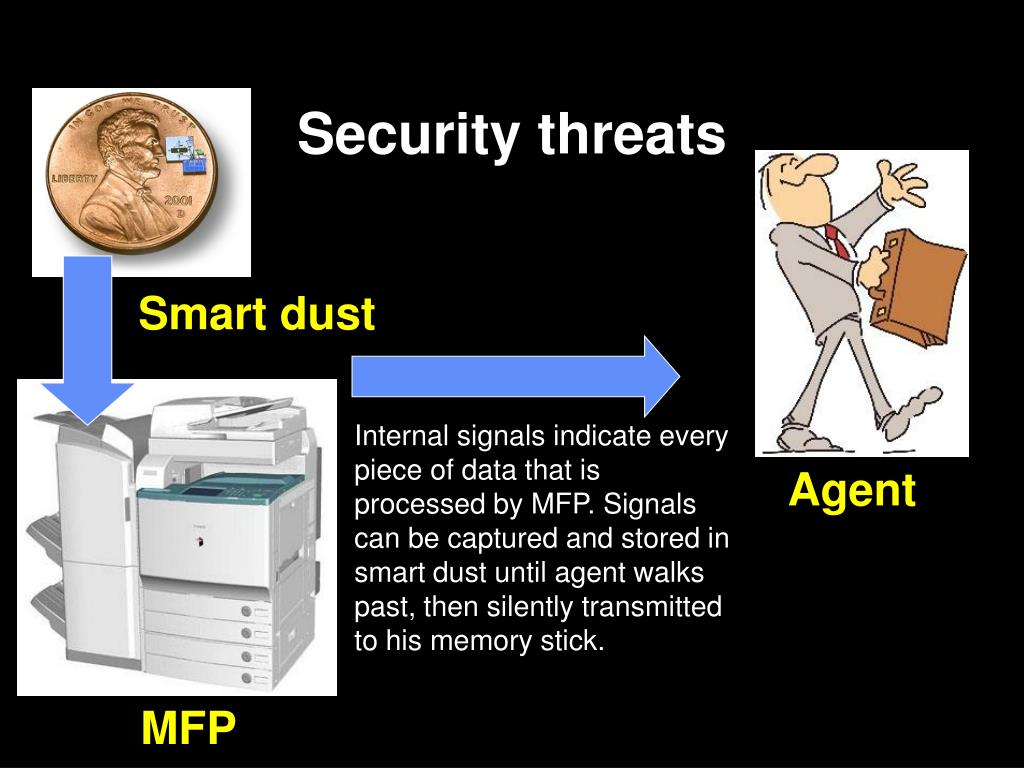 IN GOD WE TRUST
LIBERTY
2001
D

Security threats

Smart dust

Internal signals indicate every piece of data that is processed by MFP. Signals can be captured and stored in smart dust until agent walks past, then silently transmitted to his memory stick.

Agent

MFP